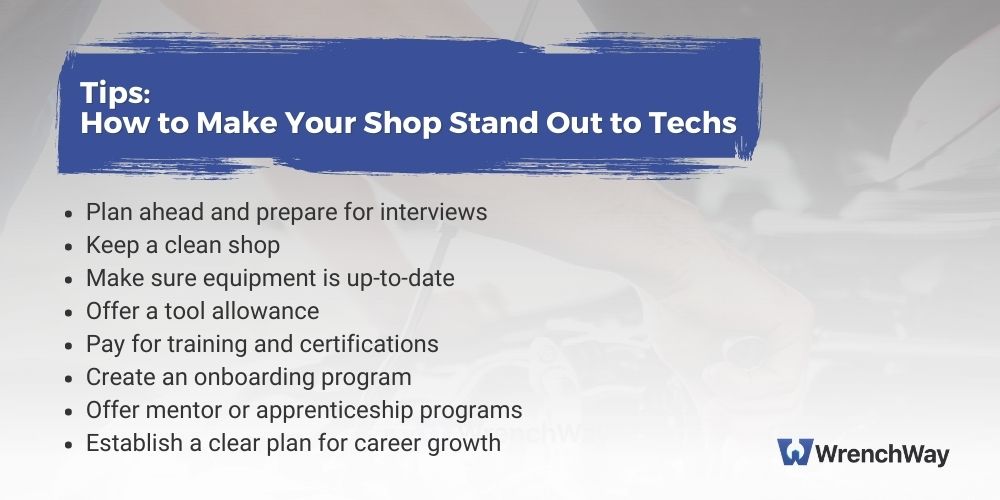 Tips:
How to Make Your Shop Stand Out to Techs

- Plan ahead and prepare for interviews
- Keep a clean shop
- Make sure equipment is up-to-date
- Offer a tool allowance
- Pay for training and certifications
- Create an onboarding program
- Offer mentor or apprenticeship programs
- Establish a clear plan for career growth

WrenchWay